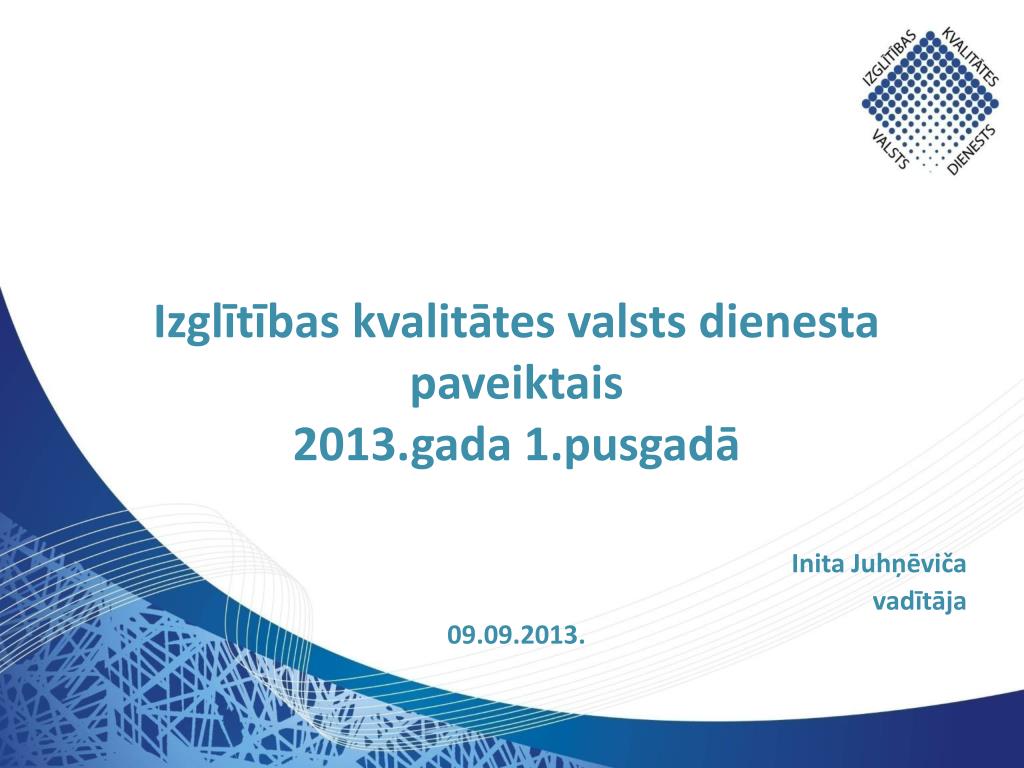 IZGLĪTĪBAS KVALITĀTES VALSTS DIENESTS

Izglītības kvalitātes valsts dienesta paveiktais 2013.gada 1.pusgadā

Inita Juhņēviča
vadītāja

09.09.2013.